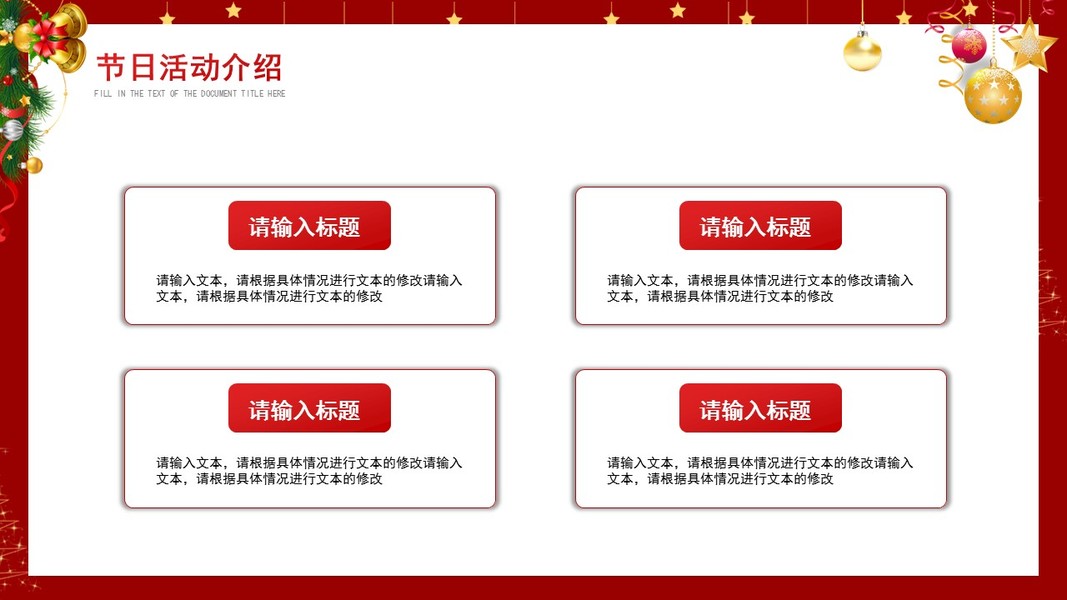 节日活动介绍
FILL IN THE TEXT OF THE DOCUMENT TITLE HERE

请输入标题
请输入文本，请根据具体情况进行文本的修改请输入文本，请根据具体情况进行文本的修改

请输入标题
请输入文本，请根据具体情况进行文本的修改请输入文本，请根据具体情况进行文本的修改

请输入标题
请输入文本，请根据具体情况进行文本的修改请输入文本，请根据具体情况进行文本的修改

请输入标题
请输入文本，请根据具体情况进行文本的修改请输入文本，请根据具体情况进行文本的修改